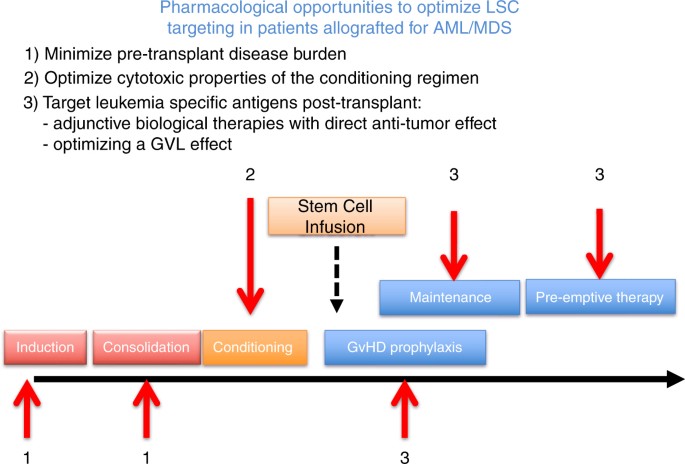 Pharmacological opportunities to optimize LSC targeting in patients allografted for AML/MDS

1) Minimize pre-transplant disease burden

2) Optimize cytotoxic properties of the conditioning regimen

3) Target leukemia specific antigens post-transplant:
- adjunctive biological therapies with direct anti-tumor effect
- optimizing a GVL effect

2

3

3

Stem Cell Infusion

Maintenance

Pre-emptive therapy

Induction

Consolidation

Conditioning

GvHD prophylaxis

1

1

3